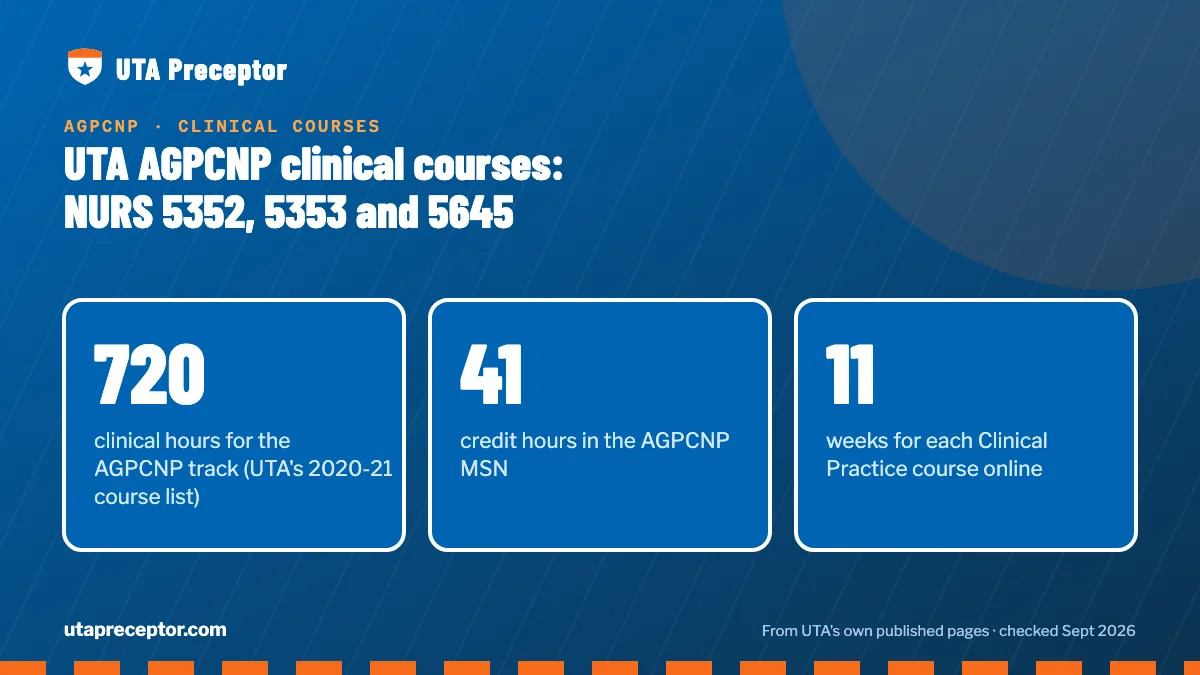 UTA Preceptor

AGPCNP · CLINICAL COURSES

UTA AGPCNP clinical courses: NURS 5352, 5353 and 5645

720

clinical hours for the AGPCNP track (UTA's 2020-21 course list)

41

credit hours in the AGPCNP MSN

11

weeks for each Clinical Practice course online

utapreceptor.com

From UTA's own published pages · checked Sept 2026